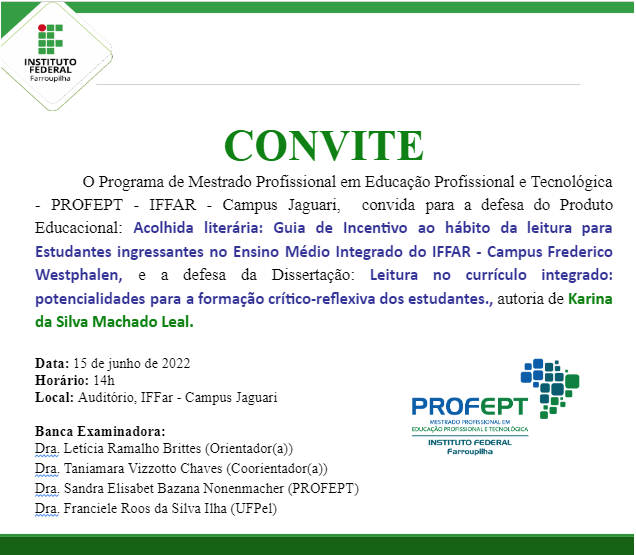 INSTITUTO FEDERAL
Farroupilha

CONVITE

O Programa de Mestrado Profissional em Educação Profissional e Tecnológica - PROFEPT - IFFAR - Campus Jaguari, convida para a defesa do Produto Educacional: Acolhida literária: Guia de Incentivo ao hábito da leitura para Estudantes ingressantes no Ensino Médio Integrado do IFFAR - Campus Frederico Westphalen, e a defesa da Dissertação: Leitura no currículo integrado: potencialidades para a formação crítico-reflexiva dos estudantes., autoria de Karina da Silva Machado Leal.

Data: 15 de junho de 2022
Horário: 14h
Local: Auditório, IFFar - Campus Jaguari

Banca Examinadora:
Dra. Letícia Ramalho Brittes (Orientador(a))
Dra. Taniamara Vizzotto Chaves (Coorientador(a))
Dra. Sandra Elisabet Bazana Nonenmacher (PROFEPT)
Dra. Franciele Roos da Silva Ilha (UFPel)

PROFEPT
MESTRADO PROFISSIONAL EM EDUCAÇÃO PROFISSIONAL E TECNOLÓGICA
INSTITUTO FEDERAL
Farroupilha